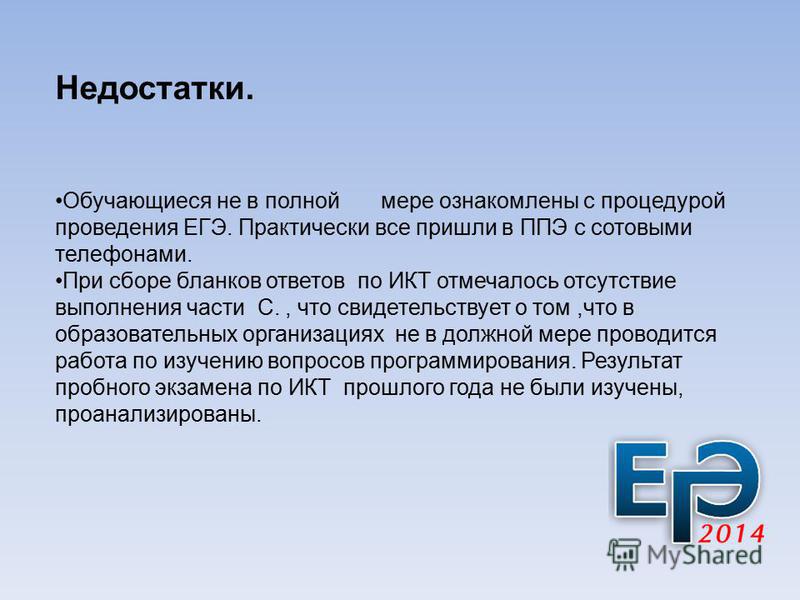 Недостатки.

•Обучающиеся не в полной мере ознакомлены с процедурой проведения ЕГЭ. Практически все пришли в ППЭ с сотовыми телефонами.
•При сборе бланков ответов по ИКТ отмечалось отсутствие выполнения части С. , что свидетельствует о том ,что в образовательных организациях не в должной мере проводится работа по изучению вопросов программирования. Результат пробного экзамена по ИКТ прошлого года не были изучены, проанализированы.

ЕГЭ
2014
MyShared